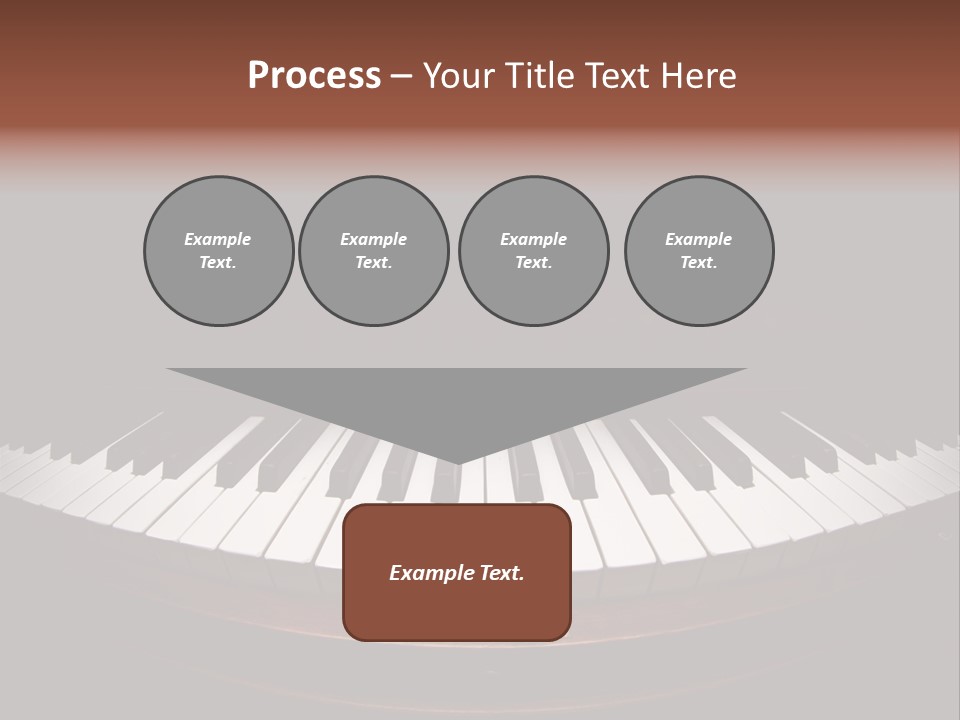 Process – Your Title Text Here

Example Text.

Example Text.

Example Text.

Example Text.

Example Text.